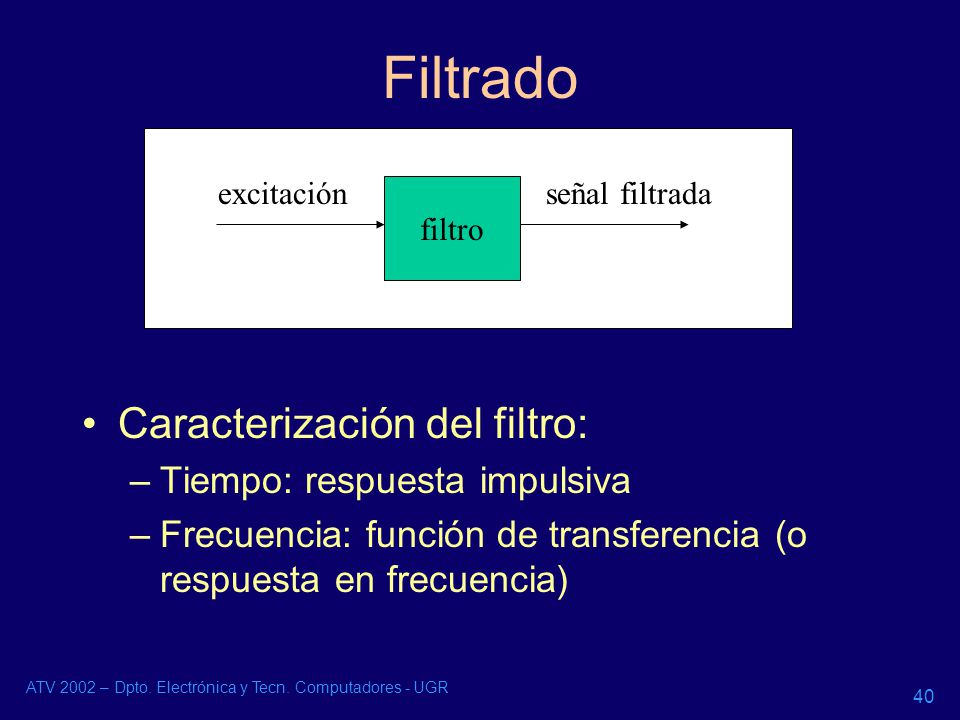 Filtrado

excitación

filtro

señal filtrada

• Caracterización del filtro:
– Tiempo: respuesta impulsiva
– Frecuencia: función de transferencia (o respuesta en frecuencia)

ATV 2002 – Dpto. Electrónica y Tecn. Computadores - UGR

40